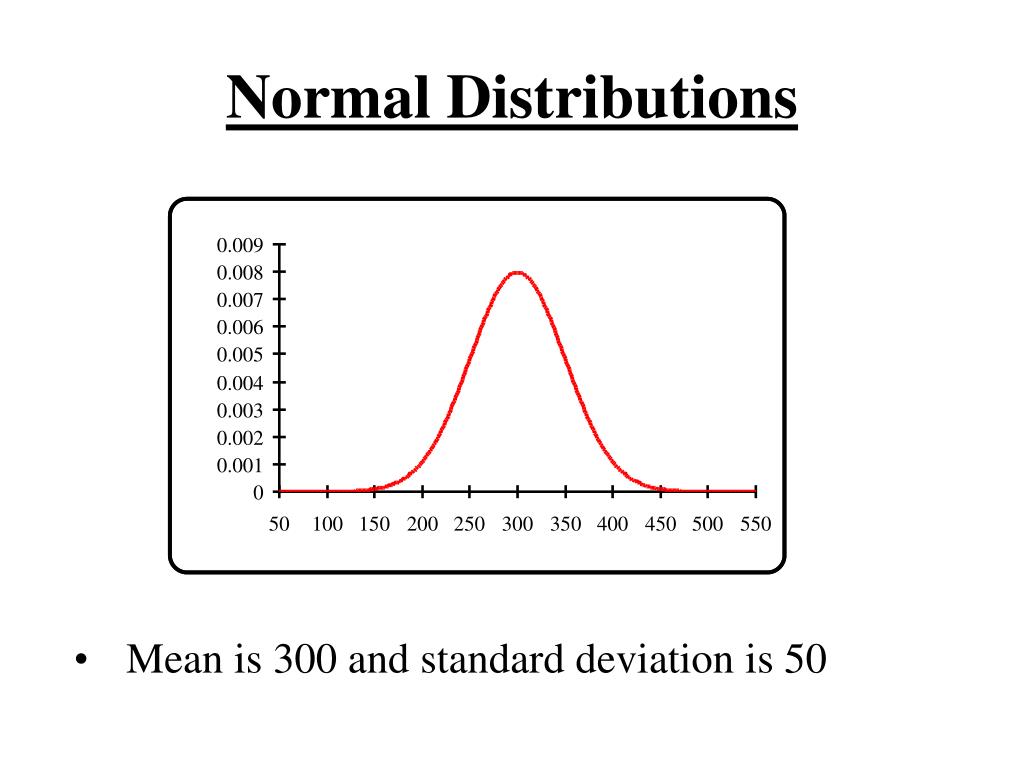 Normal Distributions

0.009
0.008
0.007
0.006
0.005
0.004
0.003
0.002
0.001
0

50 100 150 200 250 300 350 400 450 500 550

• Mean is 300 and standard deviation is 50